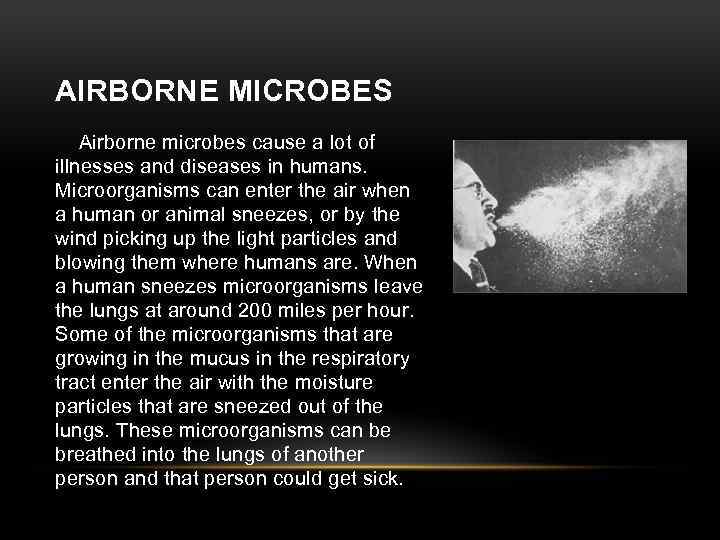 AIRBORNE MICROBES

Airborne microbes cause a lot of illnesses and diseases in humans. Microorganisms can enter the air when a human or animal sneezes, or by the wind picking up the light particles and blowing them where humans are. When a human sneezes microorganisms leave the lungs at around 200 miles per hour. Some of the microorganisms that are growing in the mucus in the respiratory tract enter the air with the moisture particles that are sneezed out of the lungs. These microorganisms can be breathed into the lungs of another person and that person could get sick.